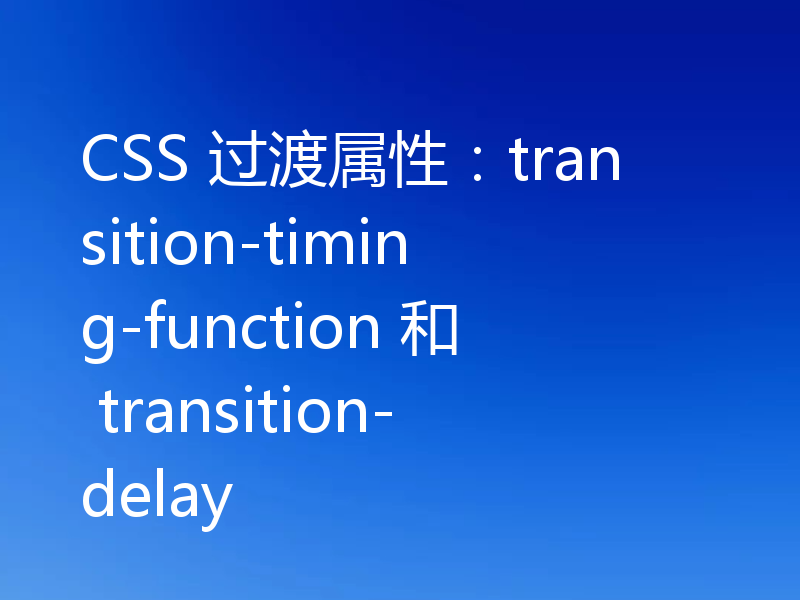 CSS 过渡属性：transition-timing-function 和 transition-delay